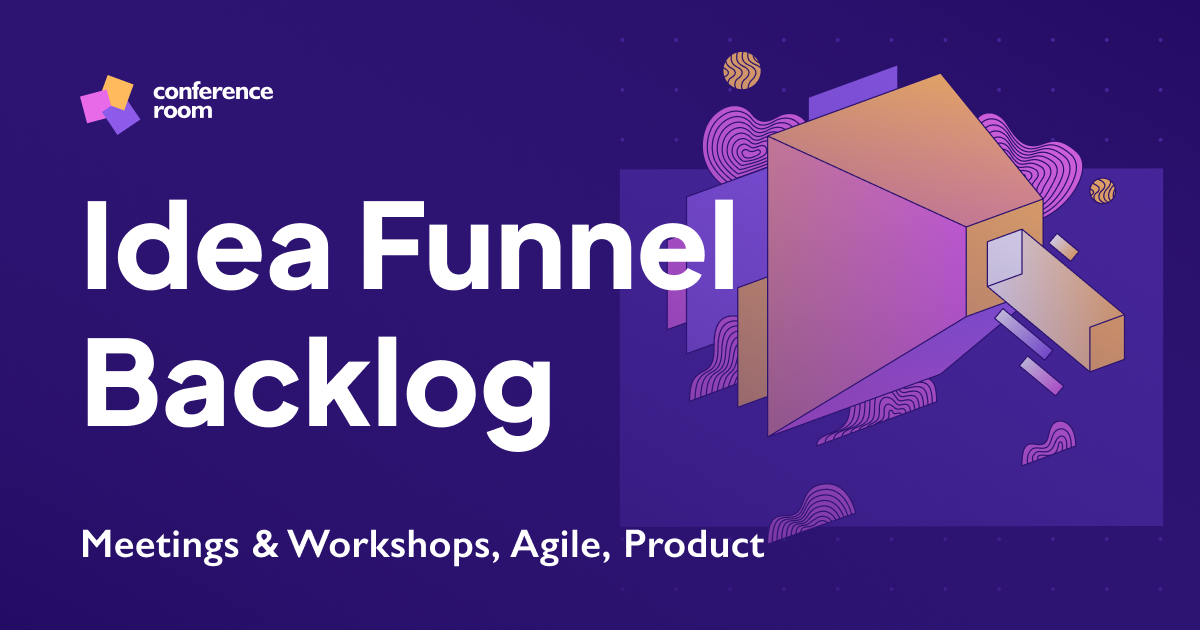 conference room

Idea Funnel Backlog

Meetings & Workshops, Agile, Product